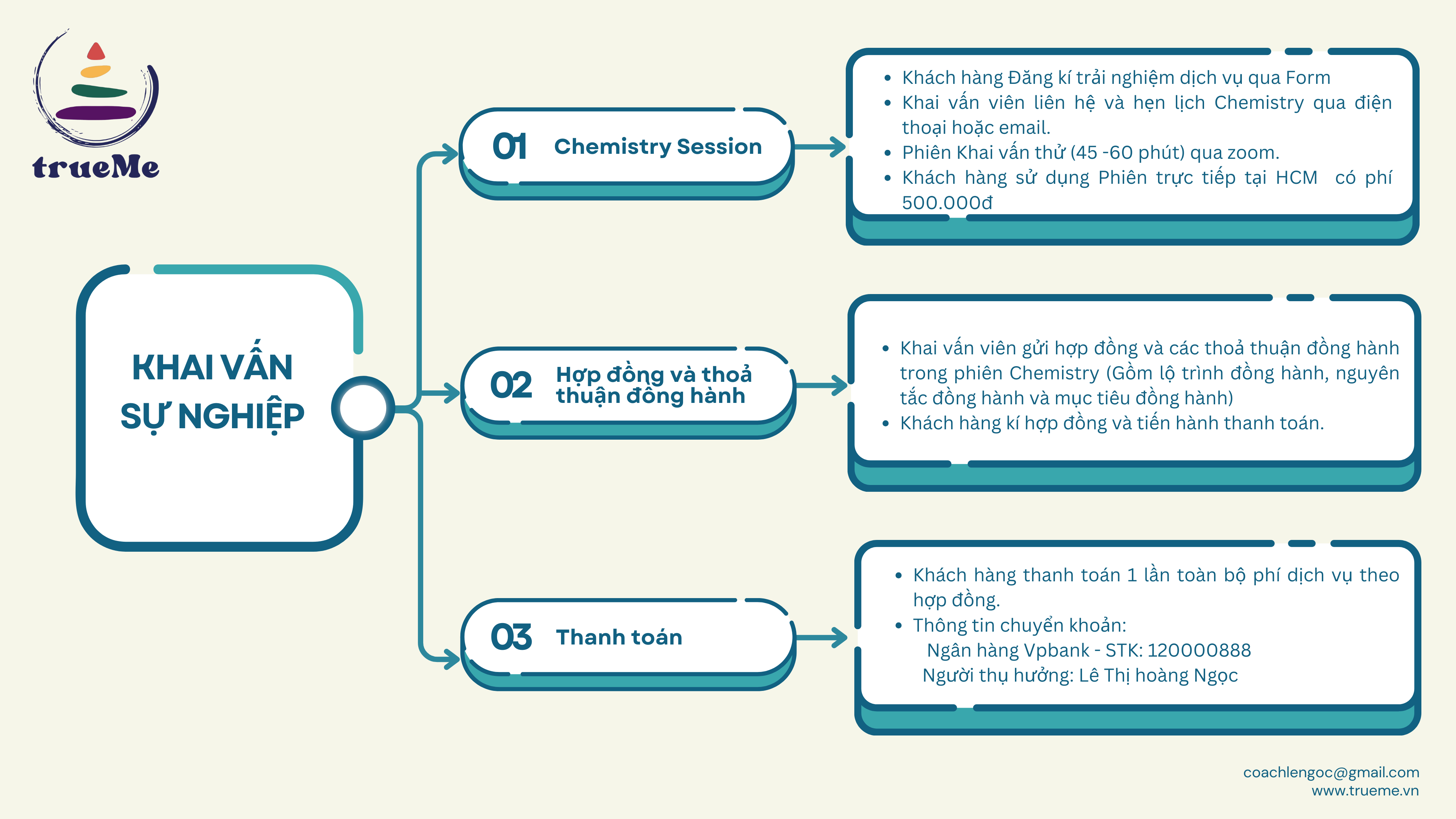 trueMe

KHAI VẤN SỰ NGHIỆP

01 Chemistry Session

- Khách hàng Đăng kí trải nghiệm dịch vụ qua Form
- Khai vấn viên liên hệ và hẹn lịch Chemistry qua điện thoại hoặc email.
- Phiên Khai vấn thử (45 -60 phút) qua zoom.
- Khách hàng sử dụng Phiên trực tiếp tại HCM có phí 500.000đ

02 Hợp đồng và thoả thuận đồng hành

- Khai vấn viên gửi hợp đồng và các thoả thuận đồng hành trong phiên Chemistry (Gồm lộ trình đồng hành, nguyên tắc đồng hành và mục tiêu đồng hành)
- Khách hàng kí hợp đồng và tiến hành thanh toán.

03 Thanh toán

- Khách hàng thanh toán 1 lần toàn bộ phí dịch vụ theo hợp đồng.
- Thông tin chuyển khoản:
Ngân hàng Vpbank - STK: 120000888
Người thụ hưởng: Lê Thị hoàng Ngọc

coachlengoc@gmail.com
www.trueme.vn